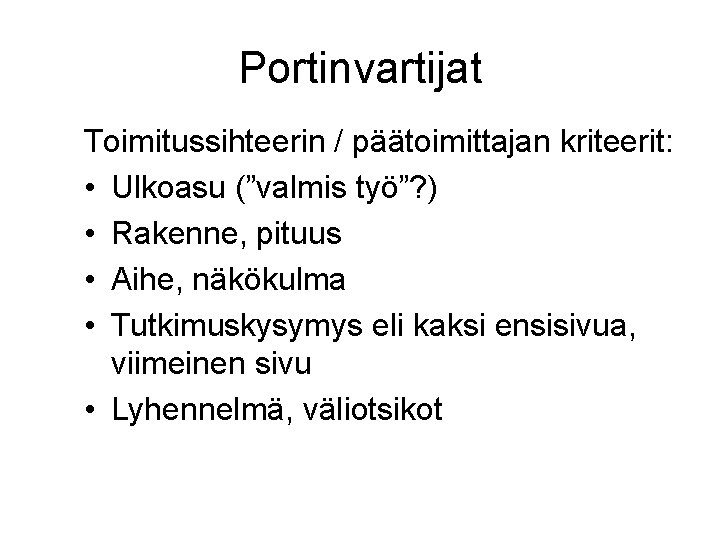 Portinvartijat

Toimitussihteerin / päätoimittajan kriteerit:

• Ulkoasu (”valmis työ”?)
• Rakenne, pituus
• Aihe, näkökulma
• Tutkimuskysymys eli kaksi ensisivua, viimeinen sivu
• Lyhennelmä, väliotsikot